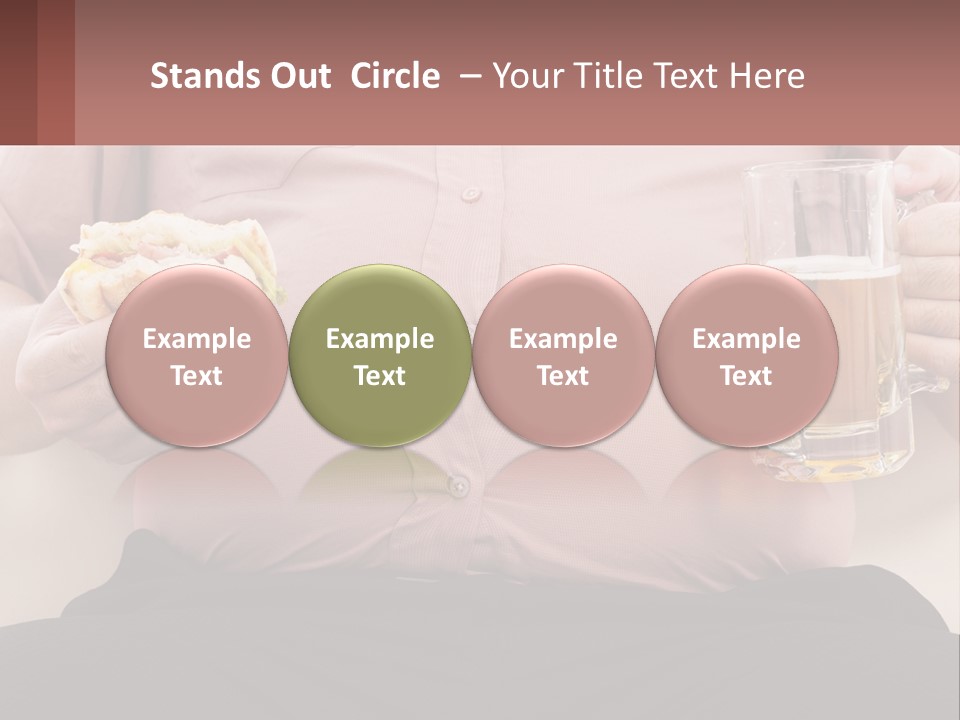 Stands Out  Circle  – Your Title Text Here

Example Text

Example Text

Example Text

Example Text